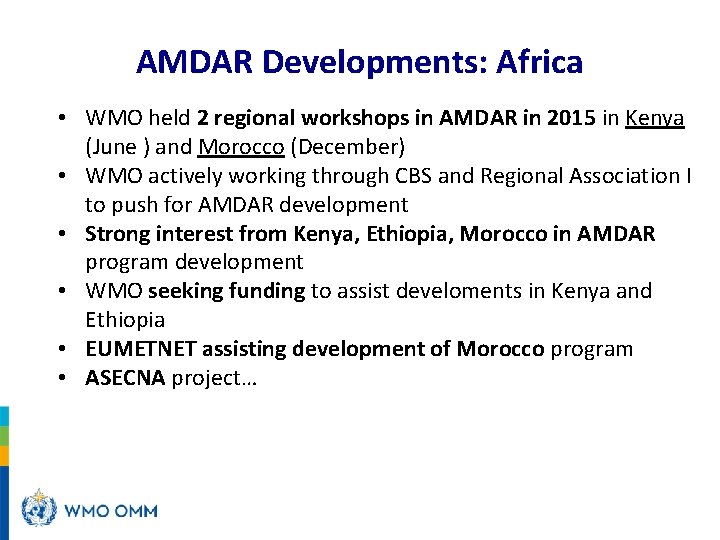 AMDAR Developments: Africa

• WMO held 2 regional workshops in AMDAR in 2015 in Kenya (June ) and Morocco (December)
• WMO actively working through CBS and Regional Association I to push for AMDAR development
• Strong interest from Kenya, Ethiopia, Morocco in AMDAR program development
• WMO seeking funding to assist develoments in Kenya and Ethiopia
• EUMETNET assisting development of Morocco program
• ASECNA project…

WMO OMM